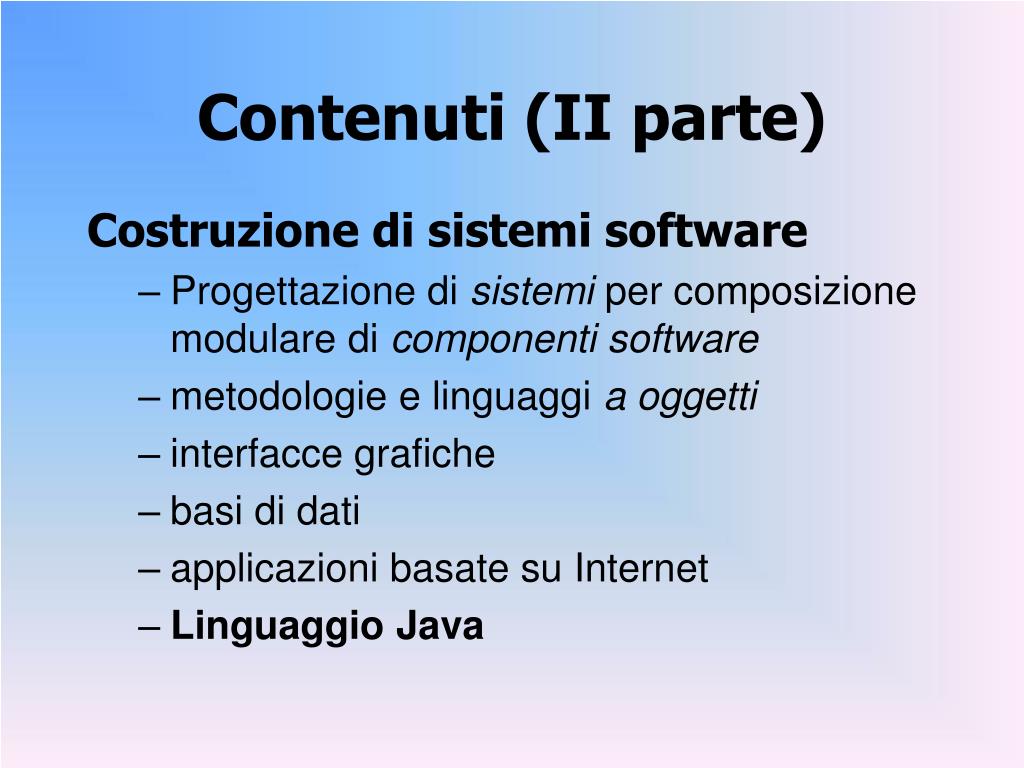 Contenuti (II parte)

Costruzione di sistemi software

– Progettazione di sistemi per composizione modulare di componenti software
– metodologie e linguaggi a oggetti
– interfacce grafiche
– basi di dati
– applicazioni basate su Internet
– Linguaggio Java